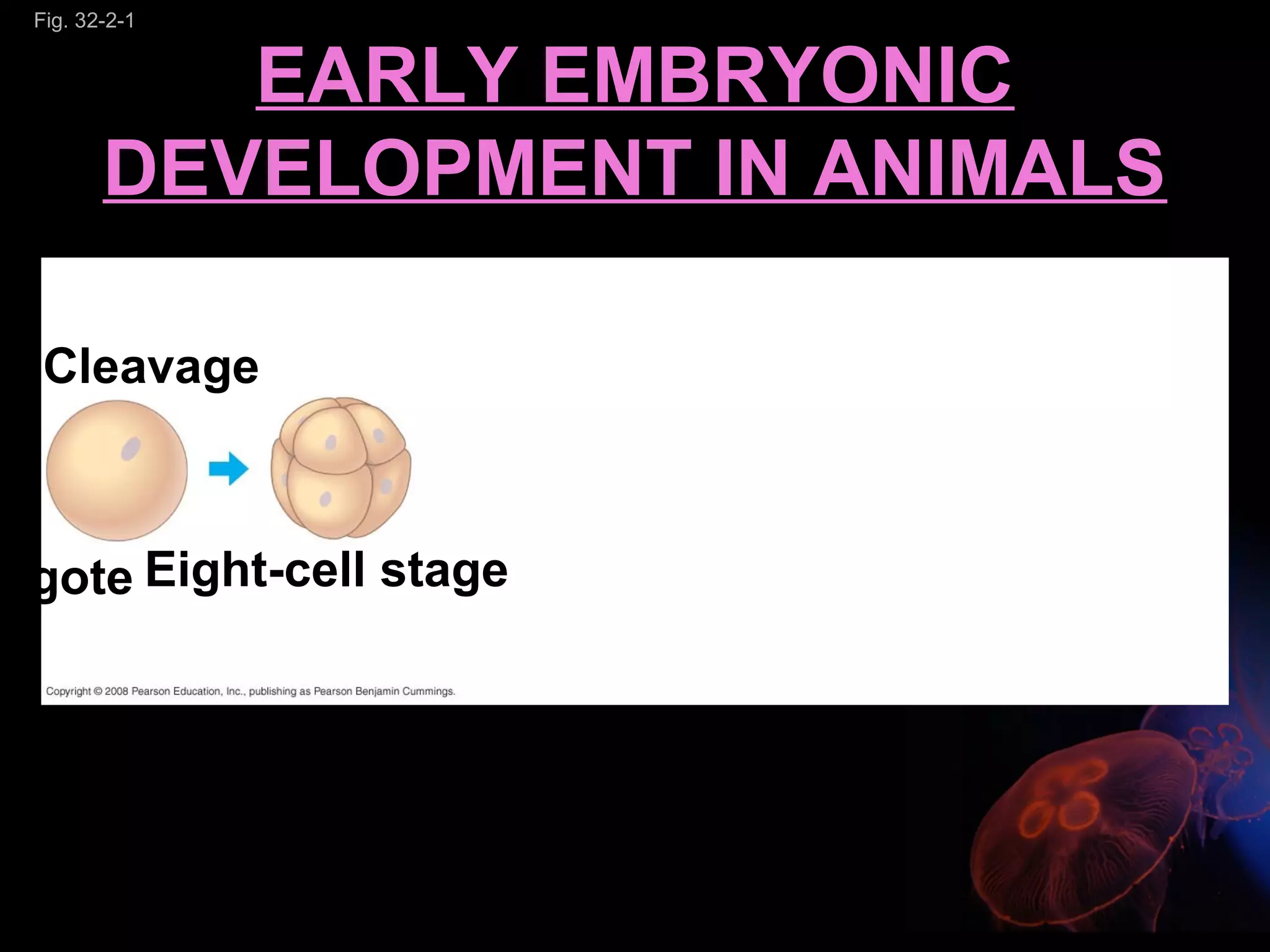 Fig. 32-2-1

EARLY EMBRYONIC DEVELOPMENT IN ANIMALS

Cleavage

gote Eight-cell stage

Copyright © 2008 Pearson Education, Inc., publishing as Pearson Benjamin Cummings.